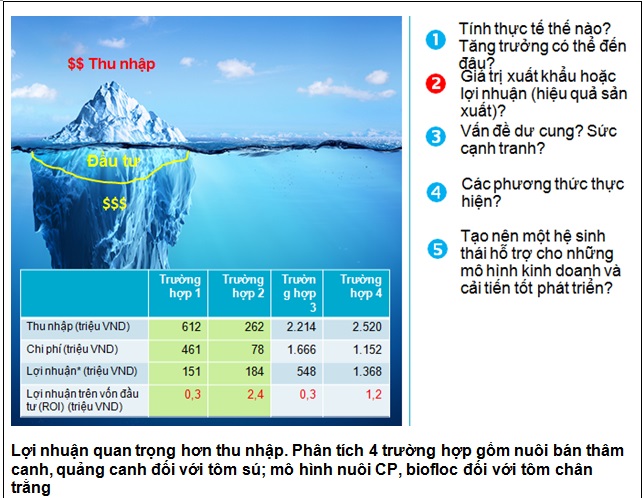 $$ Thu nhập

Đầu tư

$$$

| | Trường hợp 1 | Trường hợp 2 | Trường hợp 3 | Trường hợp 4 |
|---|---|---|---|---|
| Thu nhập (triệu VND) | 612 | 262 | 2.214 | 2.520 |
| Chi phí (triệu VND) | 461 | 78 | 1.666 | 1.152 |
| Lợi nhuận* (triệu VND) | 151 | 184 | 548 | 1.368 |
| Lợi nhuận trên vốn đầu tư (ROI) (triệu VND) | 0,3 | 2,4 | 0,3 | 1,2 |

1 Tính thực tế thế nào? Tăng trưởng có thể đến đâu?

2 Giá trị xuất khẩu hoặc lợi nhuận (hiệu quả sản xuất)?

3 Vấn đề dư cung? Sức cạnh tranh?

4 Các phương thức thực hiện?

5 Tạo nên một hệ sinh thái hỗ trợ cho những mô hình kinh doanh và cải tiến tốt phát triển?

Lợi nhuận quan trọng hơn thu nhập. Phân tích 4 trường hợp gồm nuôi bán thâm canh, quảng canh đối với tôm sú; mô hình nuôi CP, biofloc đối với tôm chân trắng